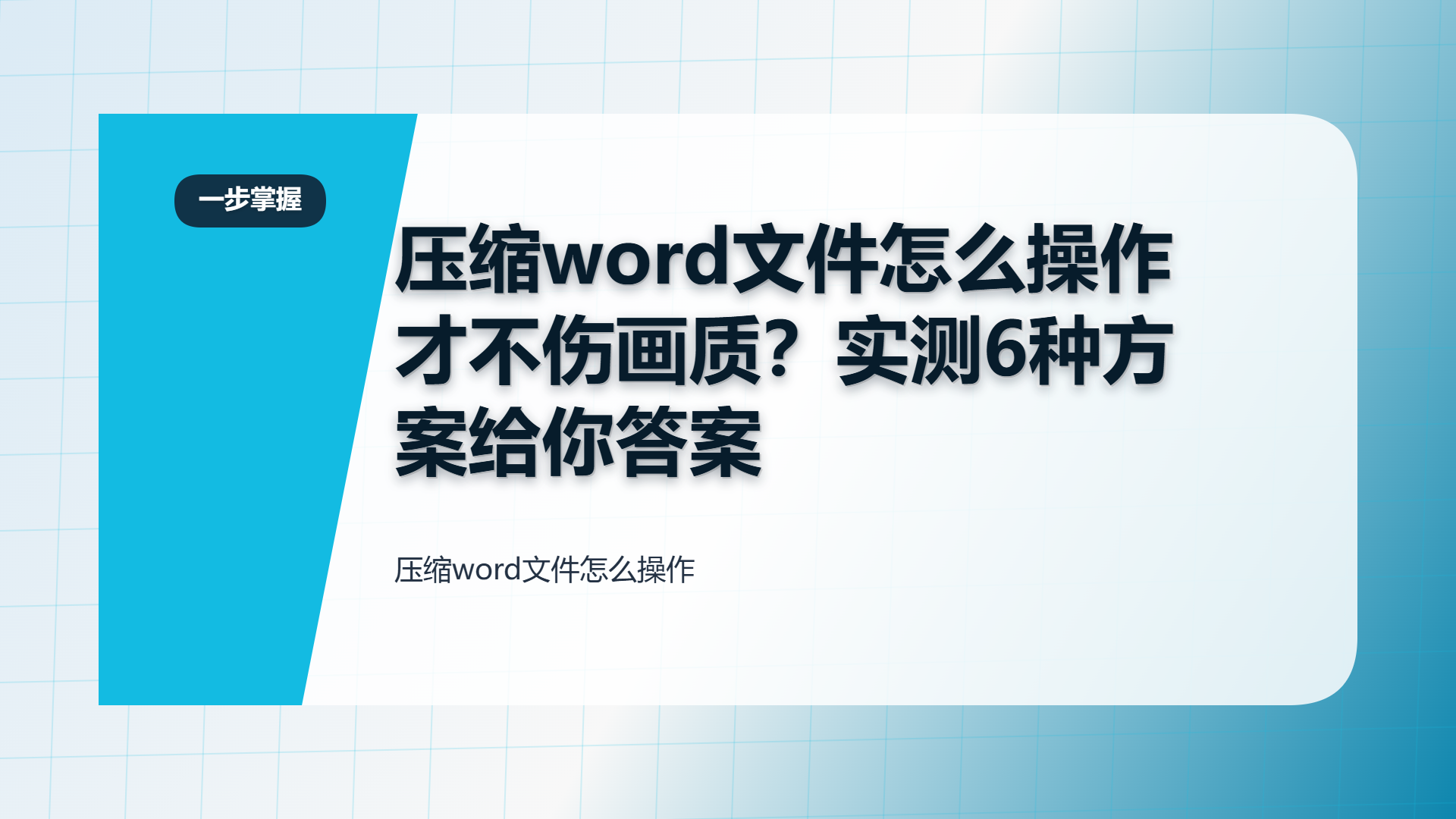 一步掌握

压缩word文件怎么操作才不伤画质？实测6种方案给你答案

压缩word文件怎么操作